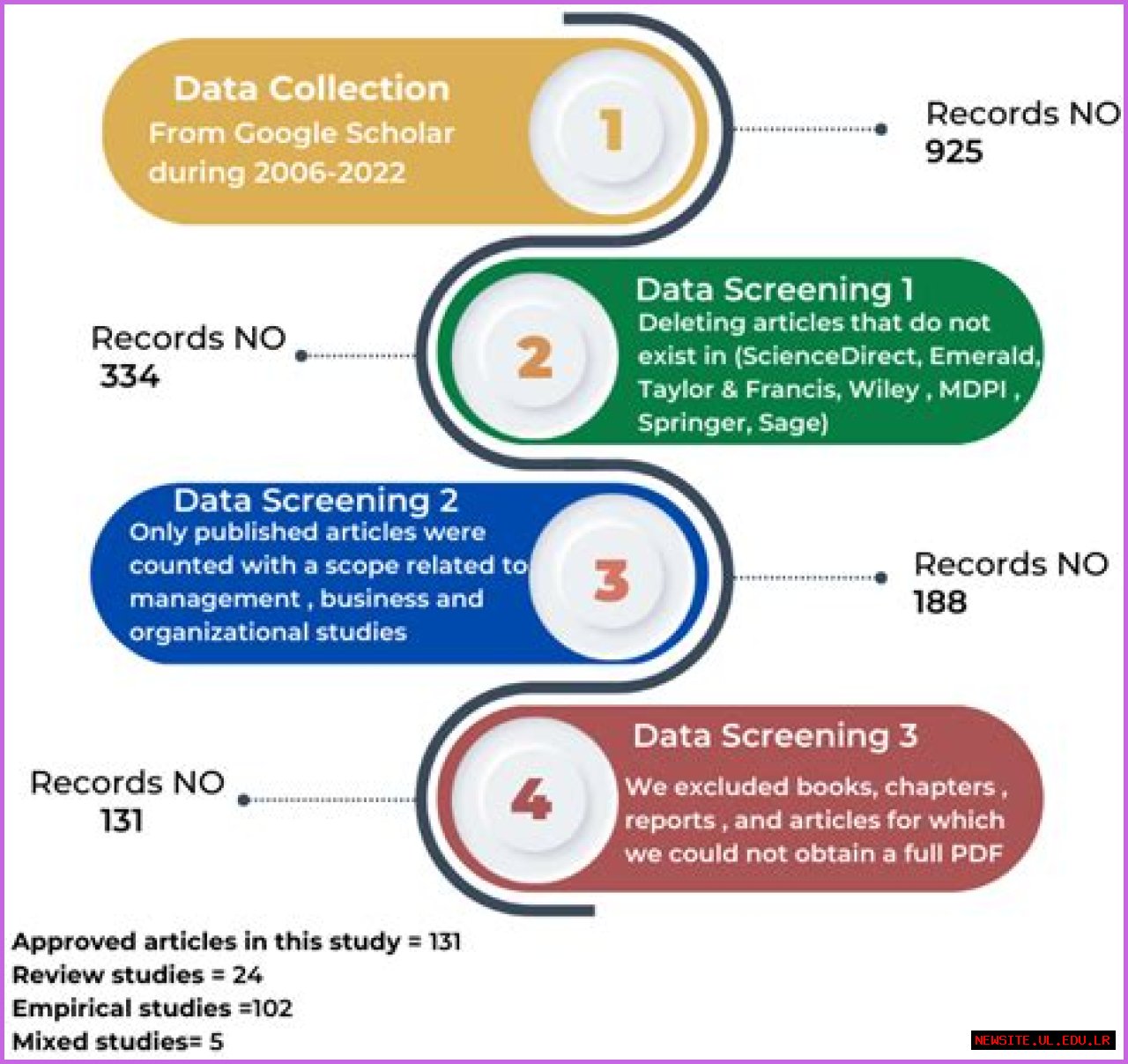 Data Collection
From Google Scholar during 2006-2022

1

Records NO
925

Records NO
334

2

Data Screening 1
Deleting articles that do not exist in (ScienceDirect, Emerald, Taylor & Francis, Wiley , MDPI , Springer, Sage)

Data Screening 2
Only published articles were counted with a scope related to management , business and organizational studies

3

Records NO
188

Records NO
131

4

Data Screening 3
We excluded books, chapters , reports , and articles for which we could not obtain a full PDF

Approved articles in this study = 131
Review studies = 24
Empirical studies =102
Mixed studies= 5

NEWSITE.UL.EDU.LR